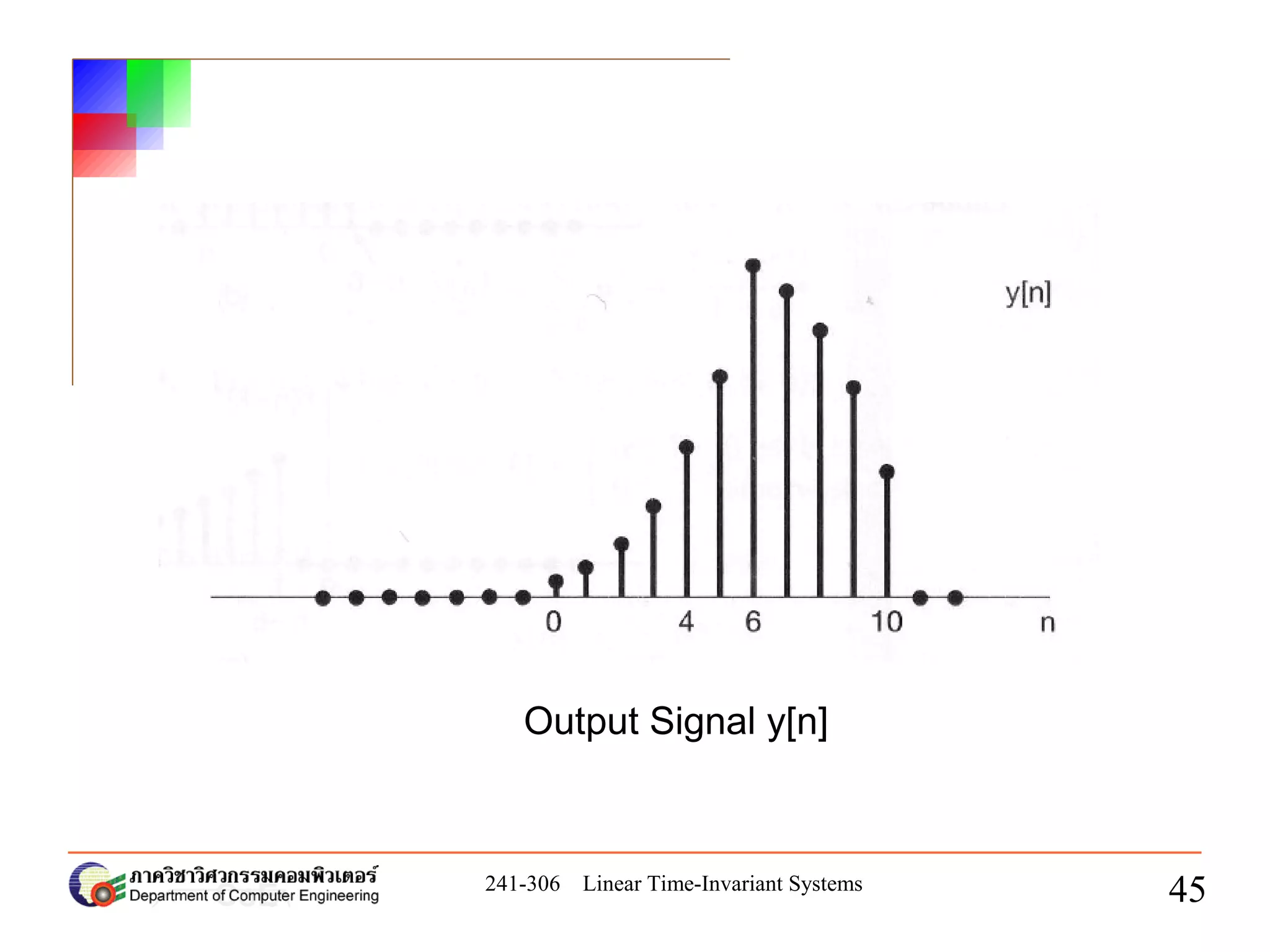 y[n]

0 4 6 10 n

Output Signal y[n]

ภาควิชาวิศวกรรมคอมพิวเตอร์
Department of Computer Engineering

241-306 Linear Time-Invariant Systems

45